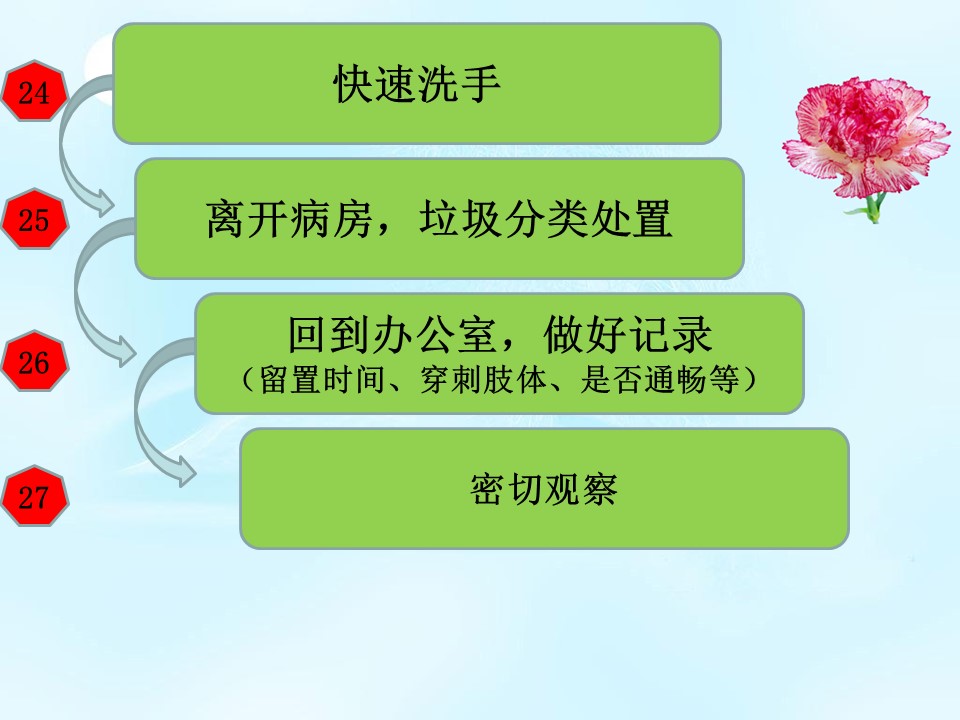 24

快速洗手

25

离开病房，垃圾分类处置

26

回到办公室，做好记录
（留置时间、穿刺肢体、是否通畅等）

27

密切观察